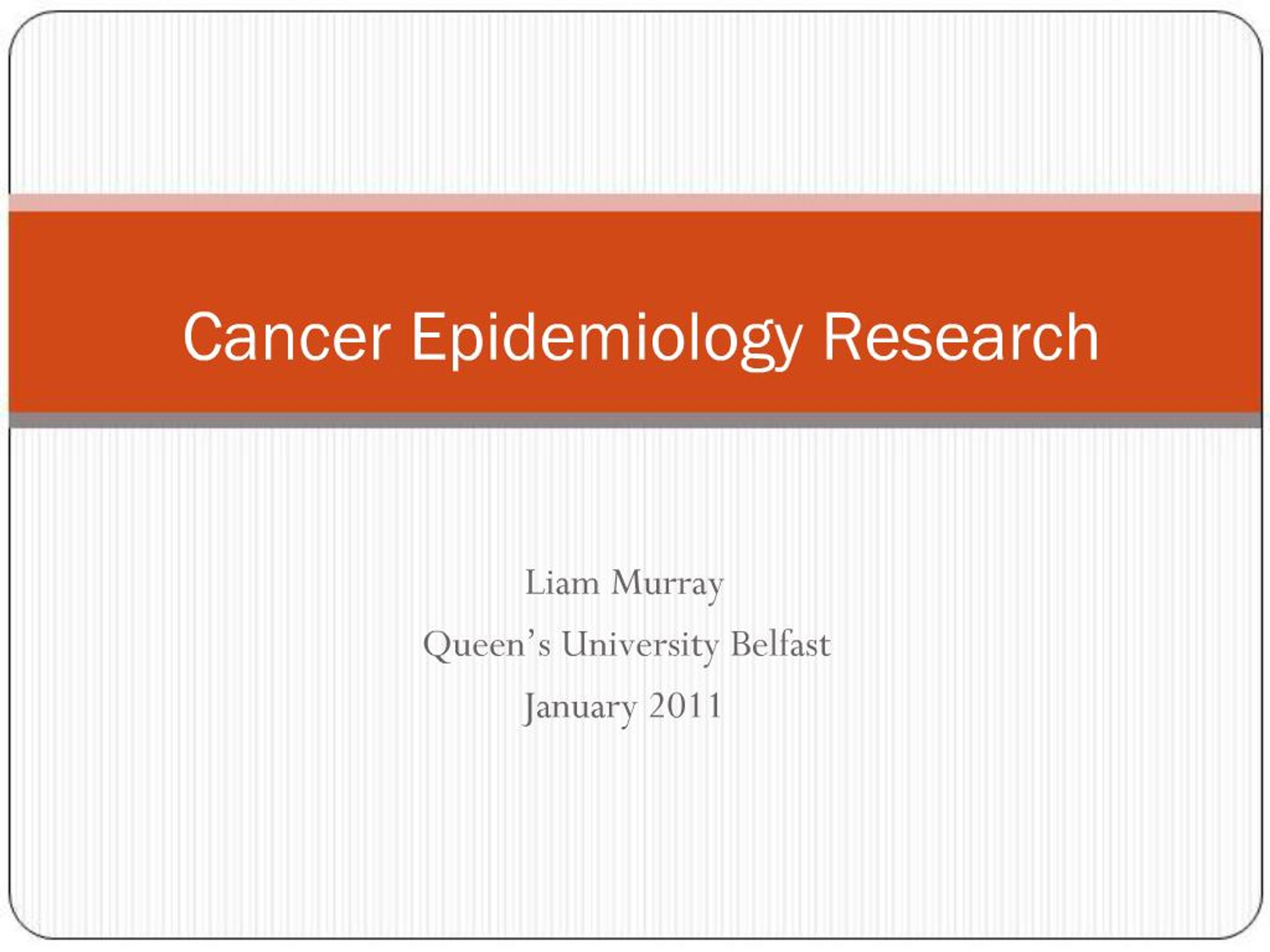 Cancer Epidemiology Research

Liam Murray

Queen’s University Belfast

January 2011